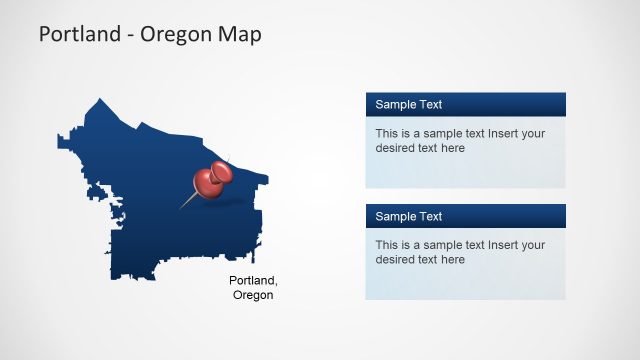 Portland - Oregon Map

Portland, Oregon

Sample Text

This is a sample text Insert your desired text here

Sample Text

This is a sample text Insert your desired text here